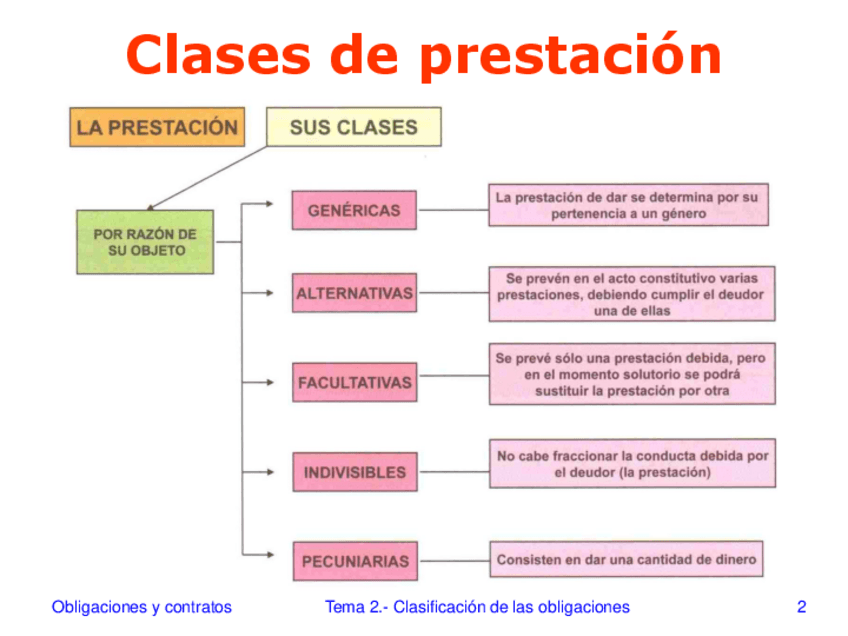 Clases de prestación

LA PRESTACIÓN

SUS CLASES

POR RAZÓN DE SU OBJETO

GENÉRICAS

La prestación de dar se determina por su pertenencia a un género

ALTERNATIVAS

Se prevén en el acto constitutivo varias prestaciones, debiendo cumplir el deudor una de ellas

FACULTATIVAS

Se prevé sólo una prestación debida, pero en el momento solutorio se podrá sustituir la prestación por otra

INDIVISIBLES

No cabe fraccionar la conducta debida por el deudor (la prestación)

PECUNIARIAS

Consisten en dar una cantidad de dinero

Obligaciones y contratos

Tema 2.- Clasificación de las obligaciones

2